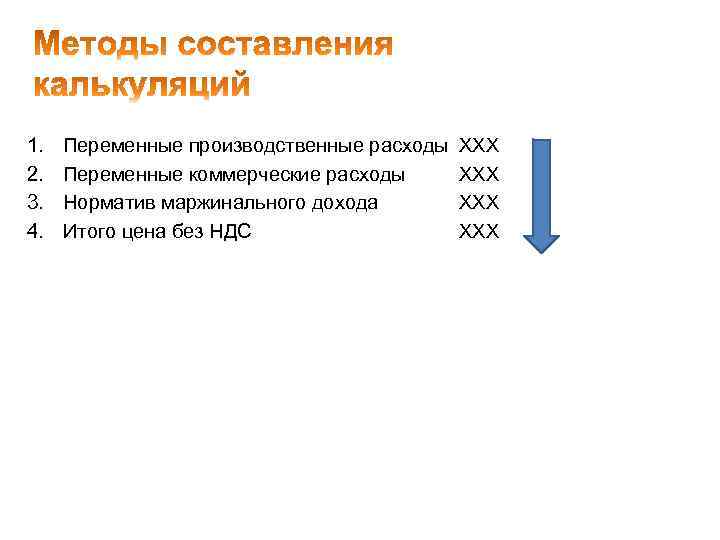 Методы составления калькуляций

1. Переменные производственные расходы ХХХ
2. Переменные коммерческие расходы ХХХ
3. Норматив маржинального дохода ХХХ
4. Итого цена без НДС ХХХ